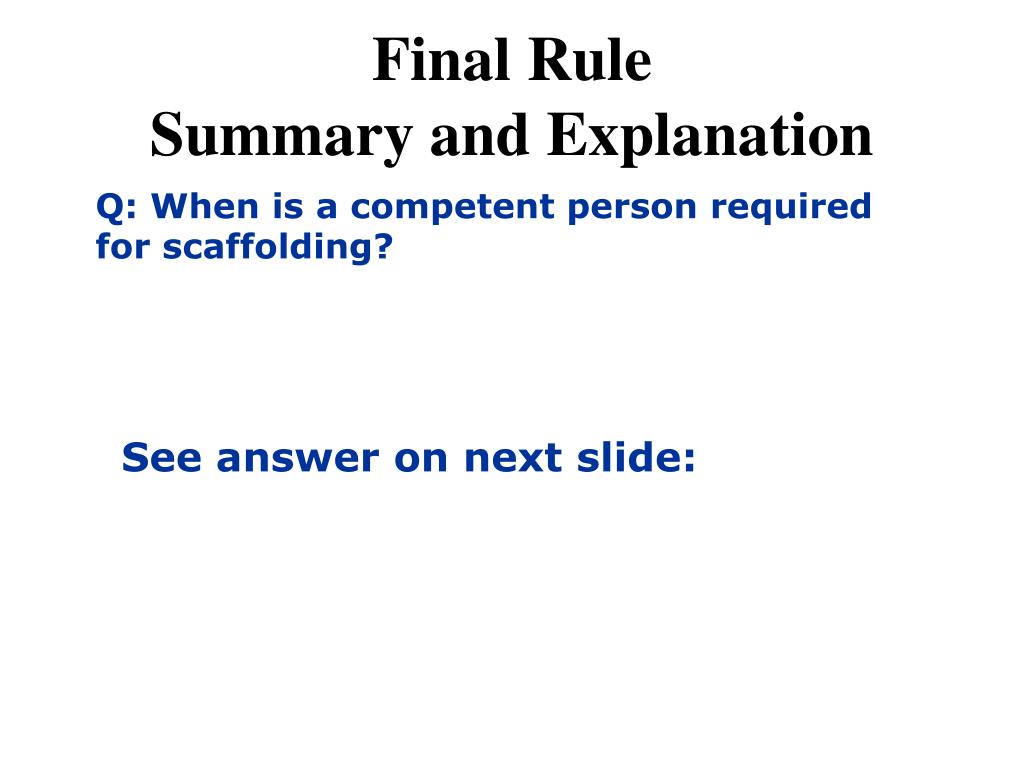 Final Rule
Summary and Explanation

Q: When is a competent person required for scaffolding?

See answer on next slide: